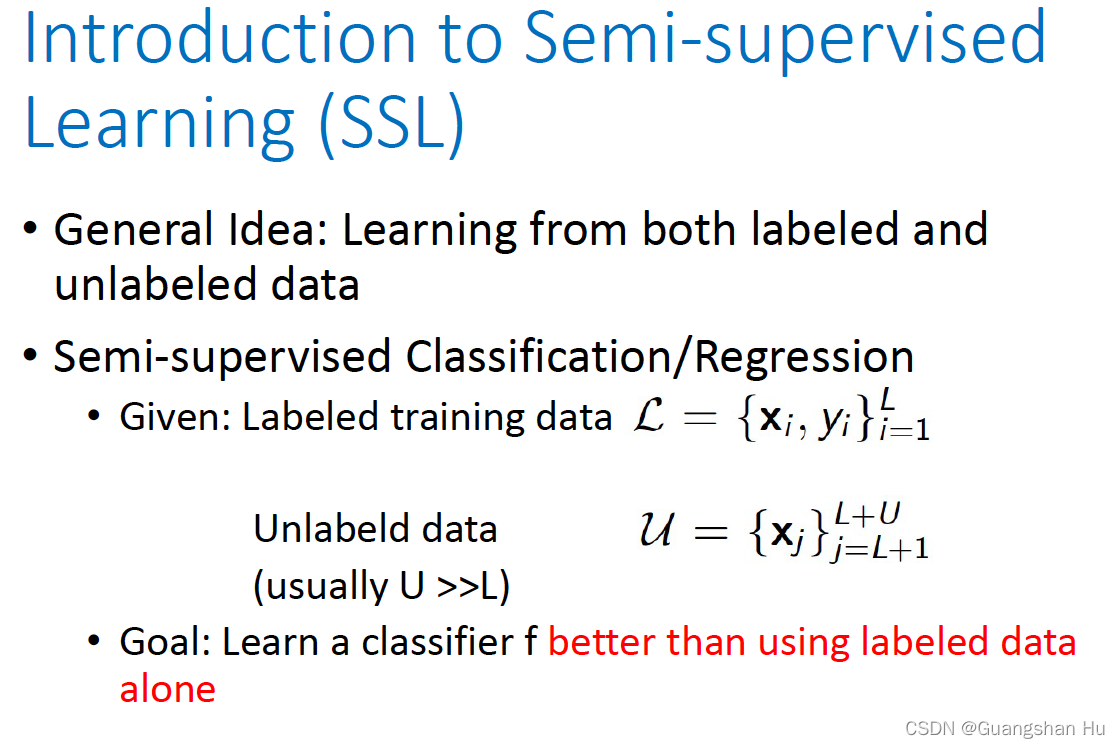 Introduction to Semi-supervised Learning (SSL)

• General Idea: Learning from both labeled and unlabeled data

• Semi-supervised Classification/Regression
  • Given: Labeled training data $\mathcal{L} = \{\mathbf{x}_i, y_i\}_{i=1}^{L}$

  Unlabeld data $\mathcal{U} = \{\mathbf{x}_j\}_{j=L+1}^{L+U}$
  (usually U >>L)

  • Goal: Learn a classifier f better than using labeled data alone

CSDN @Guangshan Hu